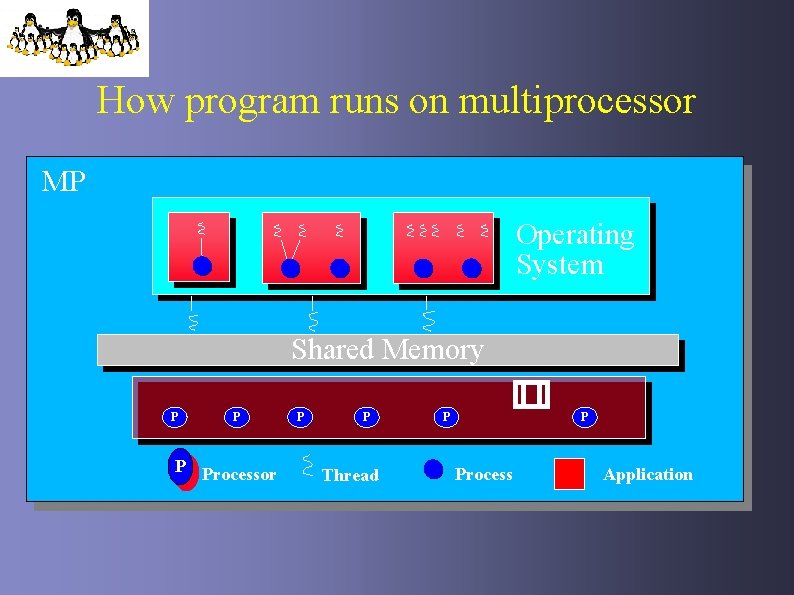 How program runs on multiprocessor

MP

Operating System

Shared Memory

P P P P P P

P Processor Thread Process Application